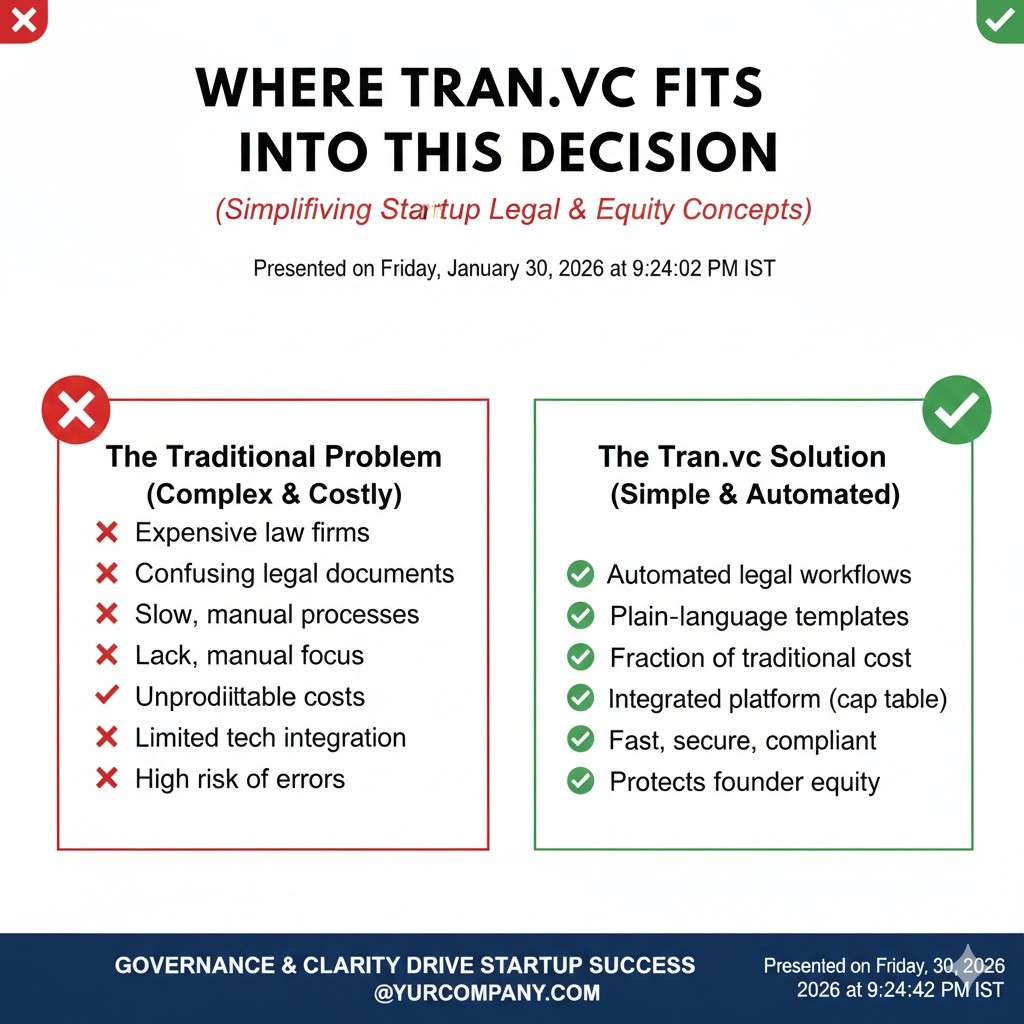 WHERE TRAN.VC FITS INTO THIS DECISION

(Simplifiving Startup Legal & Equity Concepts)

Presented on Friday, January 30, 2026 at 9:24:02 PM IST

The Traditional Problem (Complex & Costly)

Expensive law firms
Confusing legal documents
Slow, manual processes
Lack, manual focus
Unprodiittable costs
Limited tech integration
High risk of errors

The Tran.vc Solution (Simple & Automated)

Automated legal workflows
Plain-language templates
Fraction of traditional cost
Integrated platform (cap table)
Fast, secure, compliant
Protects founder equity

GOVERNANCE & CLARITY DRIVE STARTUP SUCCESS
@YURCOMPANY.COM

Presented on Friday, 30, 2026
2026 at 9:24:42 PM IST